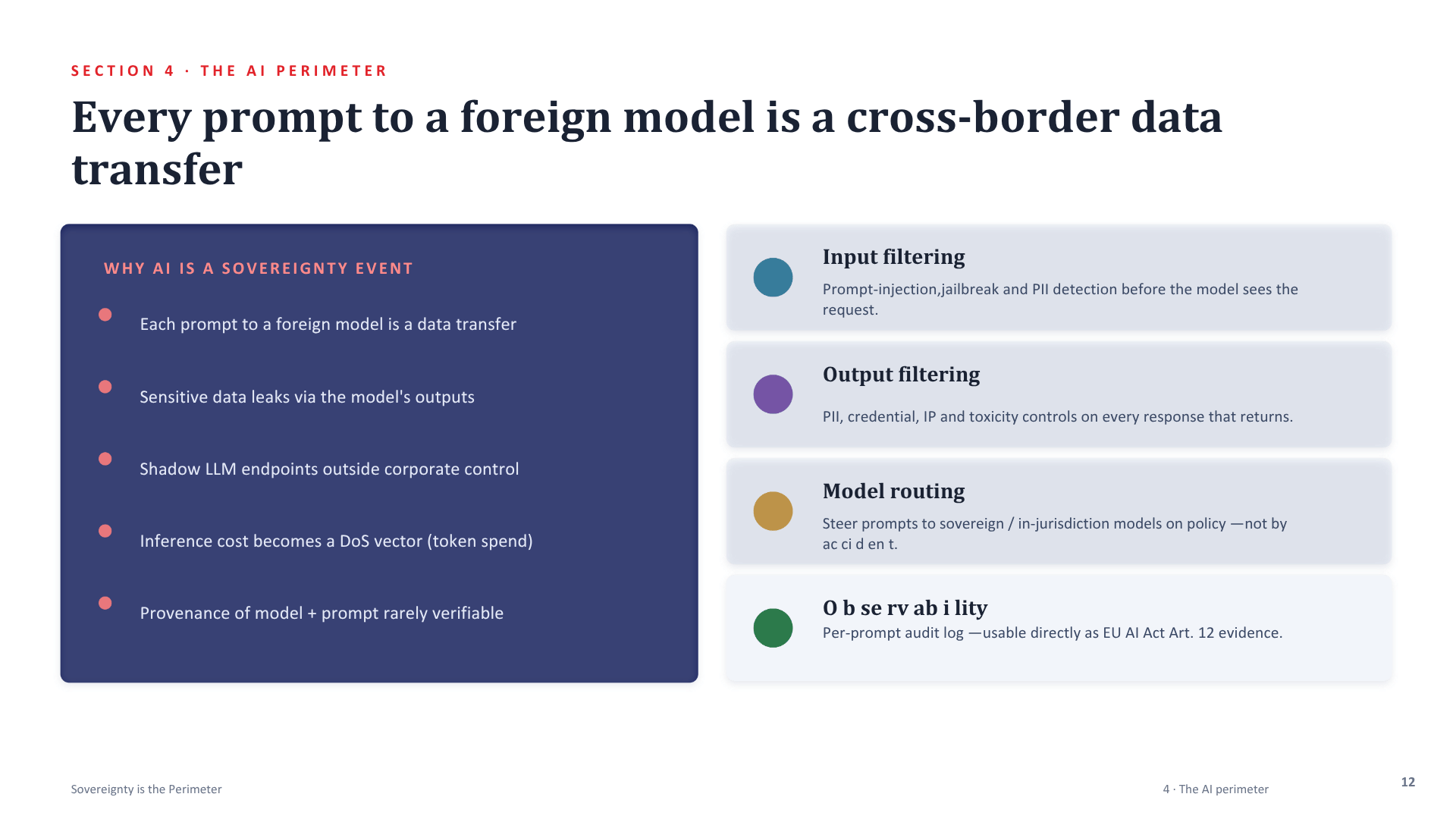 SECTION 4 · THE AI PERIMETER

Every prompt to a foreign model is a cross-border data transfer

WHY AI IS A SOVEREIGNTY EVENT

Each prompt to a foreign model is a data transfer

Sensitive data leaks via the model's outputs

Shadow LLM endpoints outside corporate control

Inference cost becomes a DoS vector (token spend)

Provenance of model + prompt rarely verifiable

Input filtering

Prompt-injection,jailbreak and PII detection before the model sees the request.

Output filtering

PII, credential, IP and toxicity controls on every response that returns.

Model routing

Steer prompts to sovereign / in-jurisdiction models on policy —not by ac ci d en t.

O b se rv ab i lity

Per-prompt audit log —usable directly as EU AI Act Art. 12 evidence.

Sovereignty is the Perimeter

4 · The AI perimeter

12